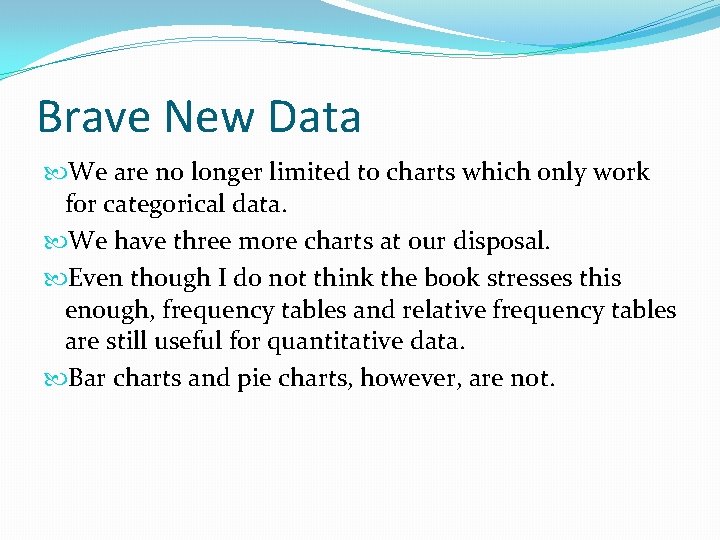 Brave New Data

We are no longer limited to charts which only work for categorical data.

We have three more charts at our disposal.

Even though I do not think the book stresses this enough, frequency tables and relative frequency tables are still useful for quantitative data.

Bar charts and pie charts, however, are not.